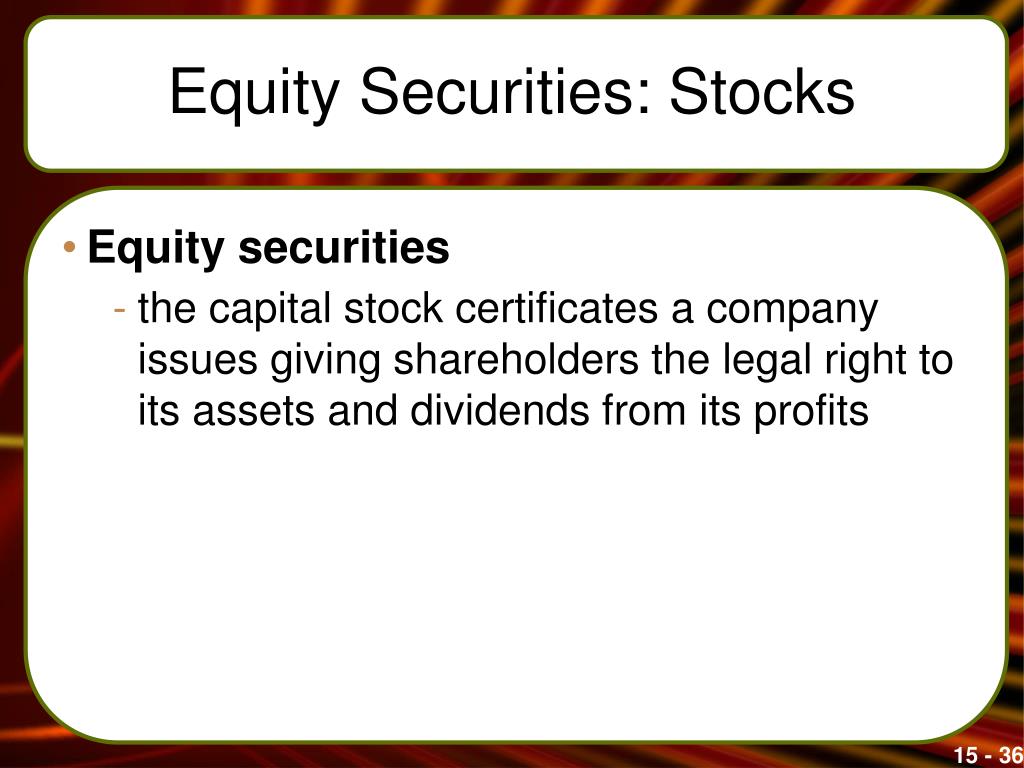 Equity Securities: Stocks

• Equity securities

- the capital stock certificates a company issues giving shareholders the legal right to its assets and dividends from its profits

15 - 36